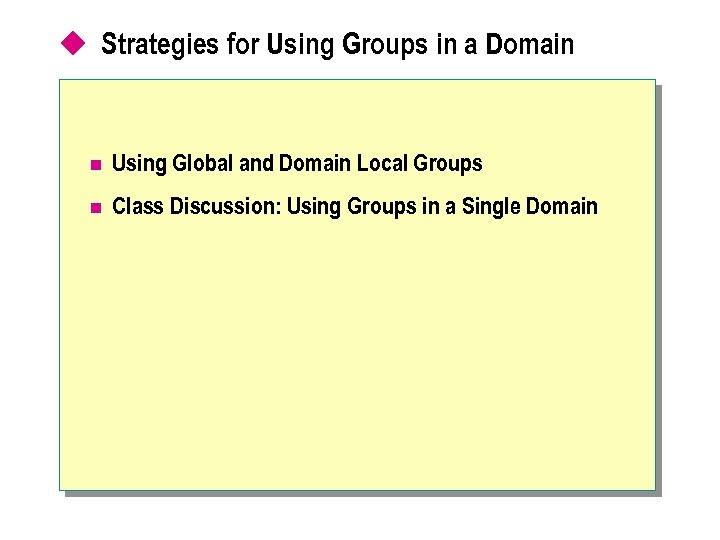 Strategies for Using Groups in a Domain

Using Global and Domain Local Groups

Class Discussion: Using Groups in a Single Domain